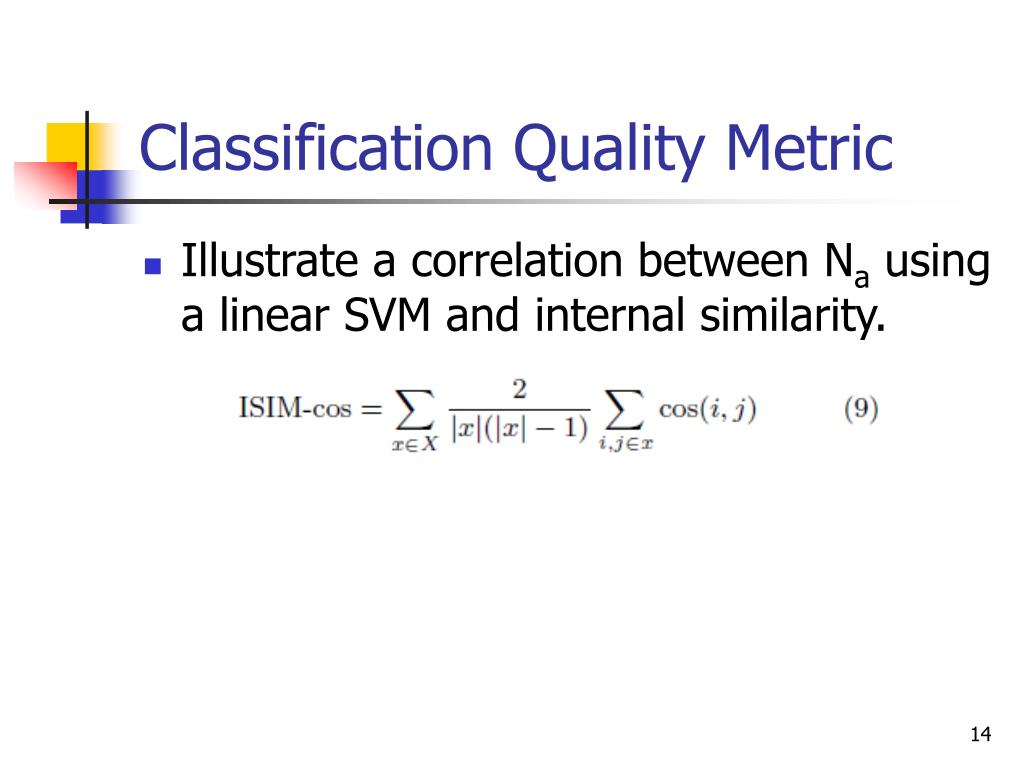 Classification Quality Metric

Illustrate a correlation between $N_a$ using a linear SVM and internal similarity.

$\text{ISIM-cos} = \sum_{x \in X} \frac{2}{|x|(|x|-1)} \sum_{i,j \in x} \cos(i,j) \qquad (9)$

14